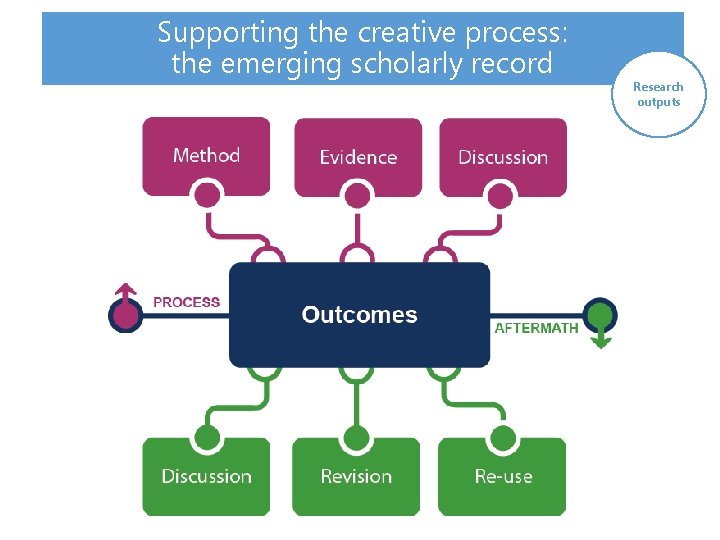 Supporting the creative process: the emerging scholarly record

Research outputs

Method

Evidence

Discussion

PROCESS

Outcomes

AFTERMATH

Discussion

Revision

Re-use